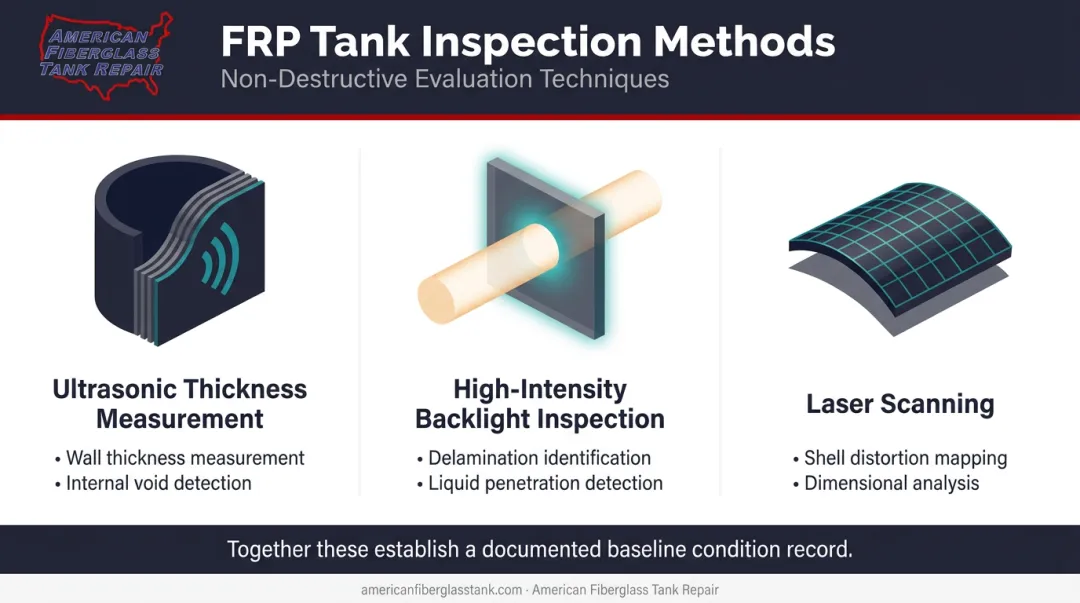 AMERICAN FIBERGLASS TANK REPAIR

FRP Tank Inspection Methods
Non-Destructive Evaluation Techniques

Ultrasonic Thickness Measurement
• Wall thickness measurement
• Internal void detection

High-Intensity Backlight Inspection
• Delamination identification
• Liquid penetration detection

Laser Scanning
• Shell distortion mapping
• Dimensional analysis

Together these establish a documented baseline condition record.

americanfiberglasstank.com · American Fiberglass Tank Repair